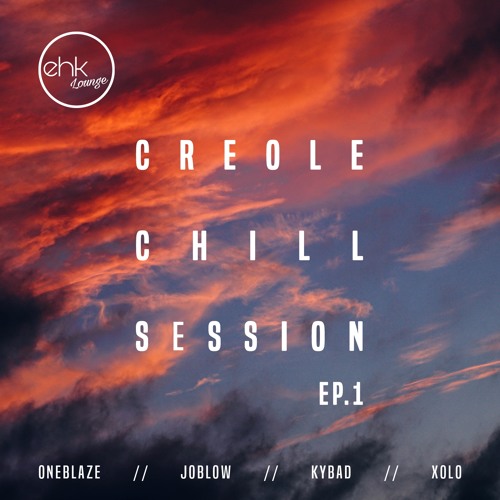 ehk
Lounge

CREOLE
CHILL
SESSION
EP.1

ONEBLAZE // JOBLOW // KYBAD // XOLO